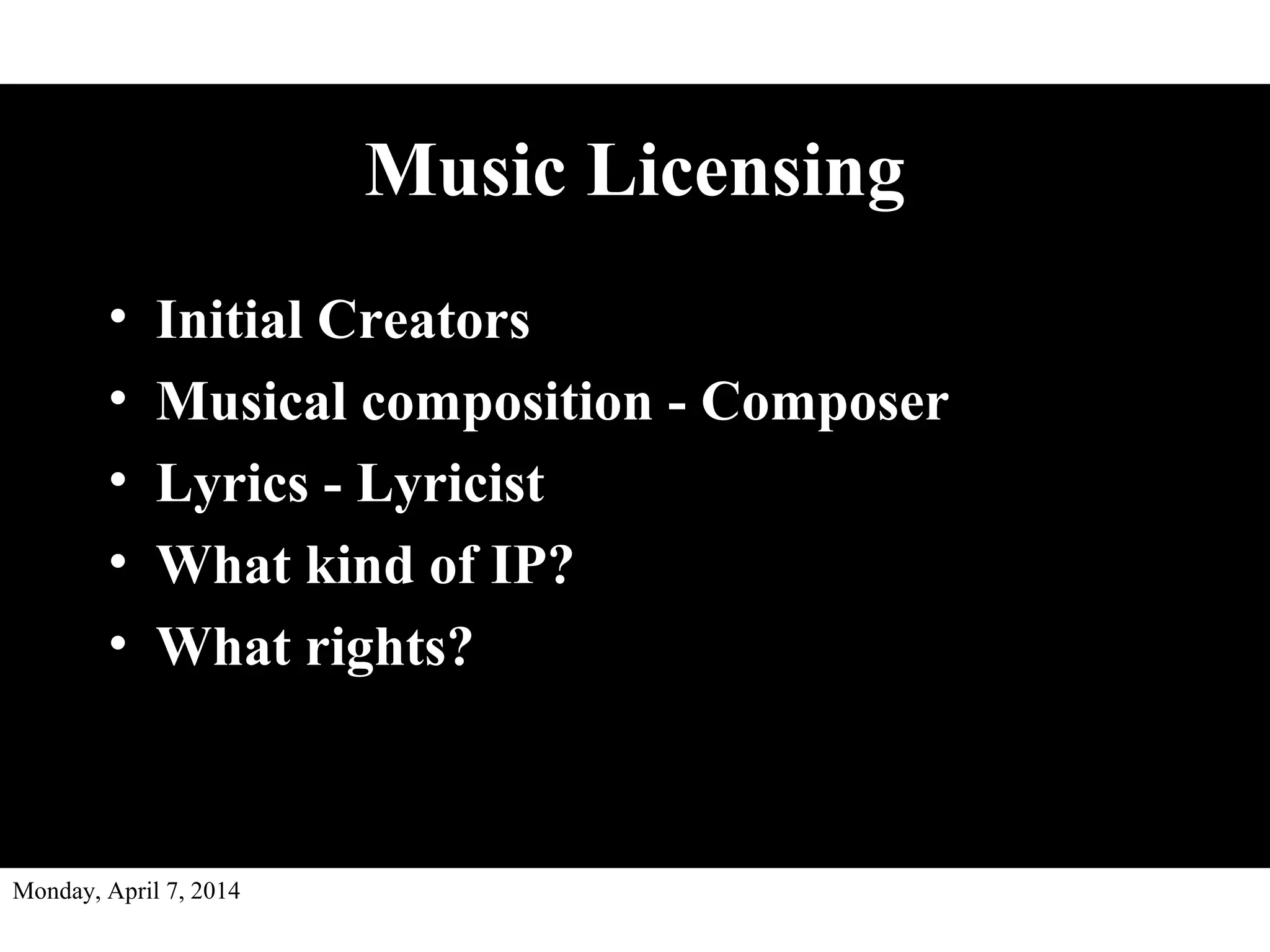 Music Licensing

• Initial Creators
• Musical composition - Composer
• Lyrics - Lyricist
• What kind of IP?
• What rights?

Monday, April 7, 2014